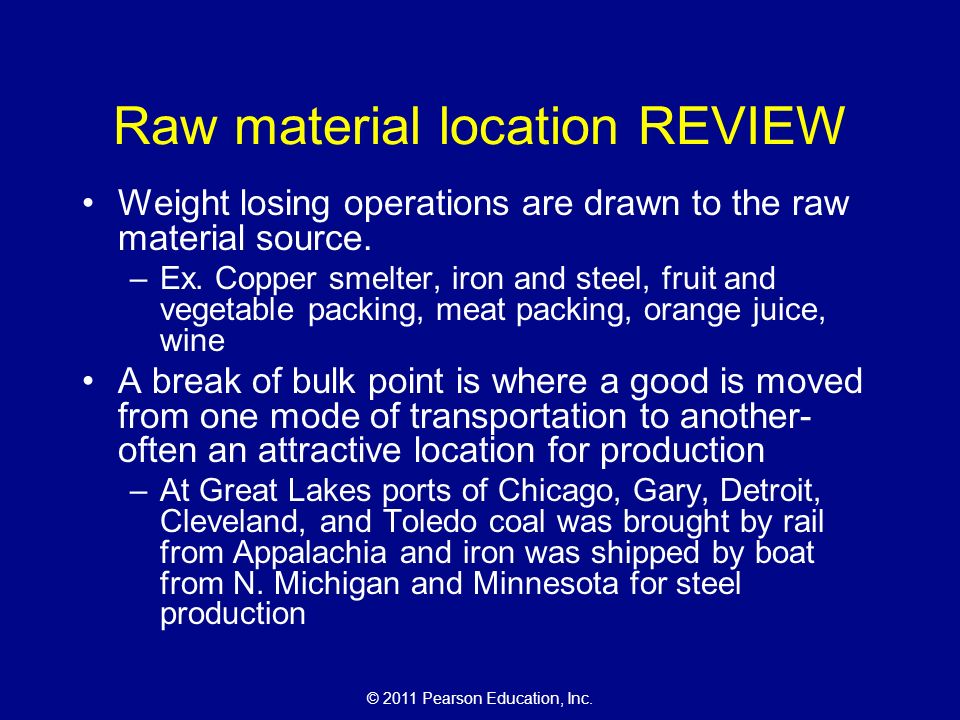 Raw material location REVIEW

• Weight losing operations are drawn to the raw material source.
– Ex. Copper smelter, iron and steel, fruit and vegetable packing, meat packing, orange juice, wine

• A break of bulk point is where a good is moved from one mode of transportation to another- often an attractive location for production
– At Great Lakes ports of Chicago, Gary, Detroit, Cleveland, and Toledo coal was brought by rail from Appalachia and iron was shipped by boat from N. Michigan and Minnesota for steel production

© 2011 Pearson Education, Inc.